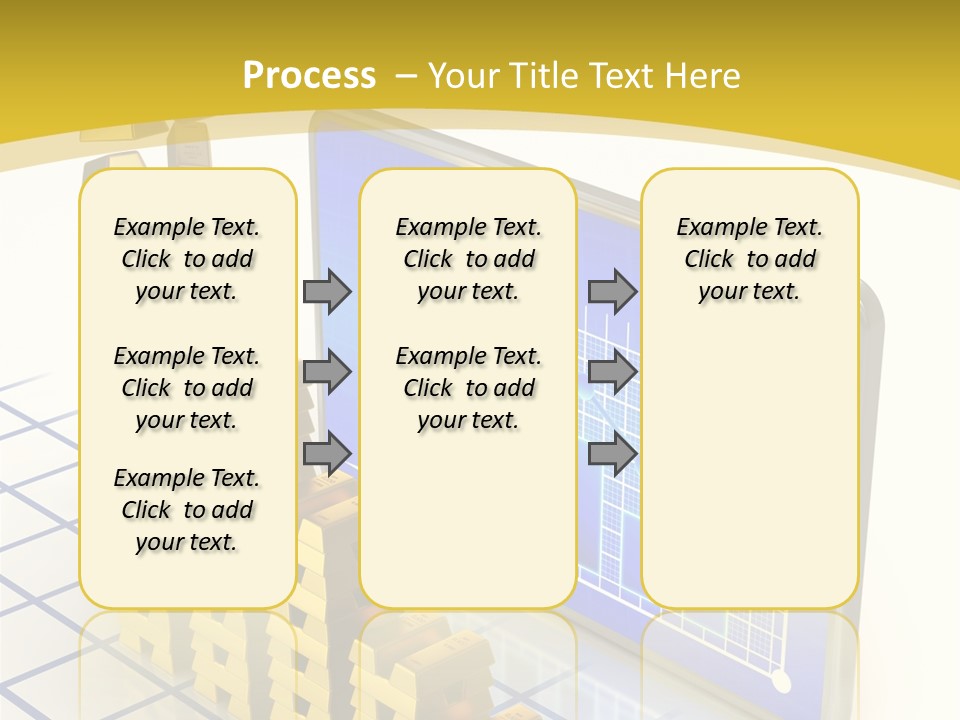 Process – Your Title Text Here

Example Text. Click to add your text.

Example Text. Click to add your text.

Example Text. Click to add your text.

Example Text. Click to add your text.

Example Text. Click to add your text.

Example Text. Click to add your text.